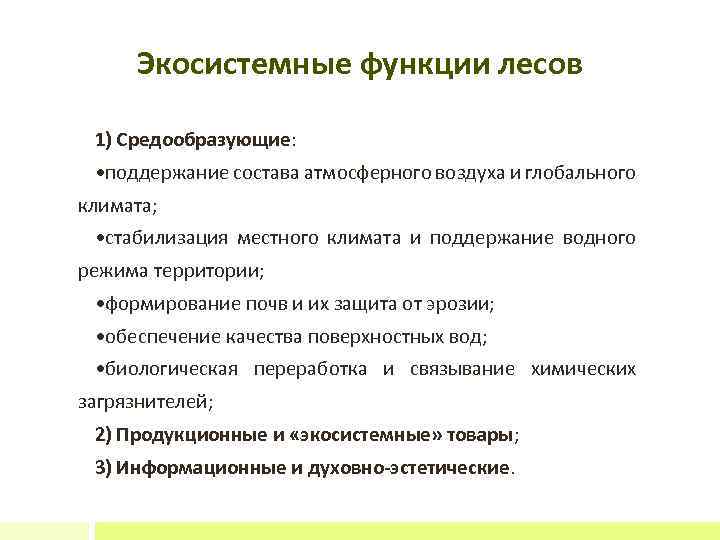 Экосистемные функции лесов

1) Средообразующие:

•поддержание состава атмосферного воздуха и глобального климата;

•стабилизация местного климата и поддержание водного режима территории;

•формирование почв и их защита от эрозии;

•обеспечение качества поверхностных вод;

•биологическая переработка и связывание химических загрязнителей;

2) Продукционные и «экосистемные» товары;

3) Информационные и духовно-эстетические.